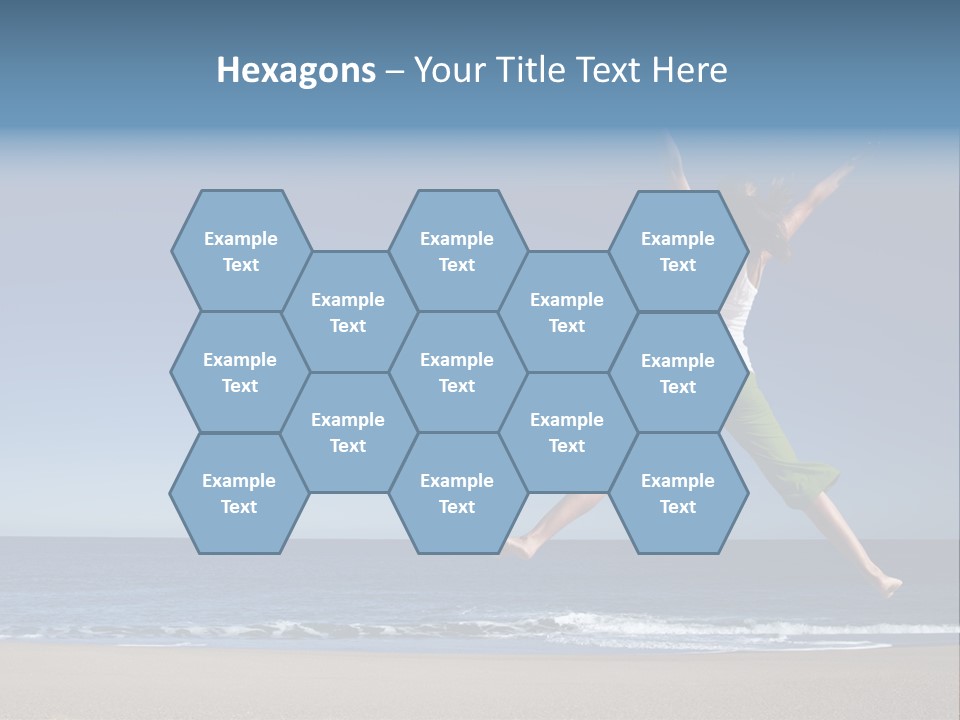 Hexagons – Your Title Text Here

Example Text

Example Text

Example Text

Example Text

Example Text

Example Text

Example Text

Example Text

Example Text

Example Text

Example Text

Example Text

Example Text